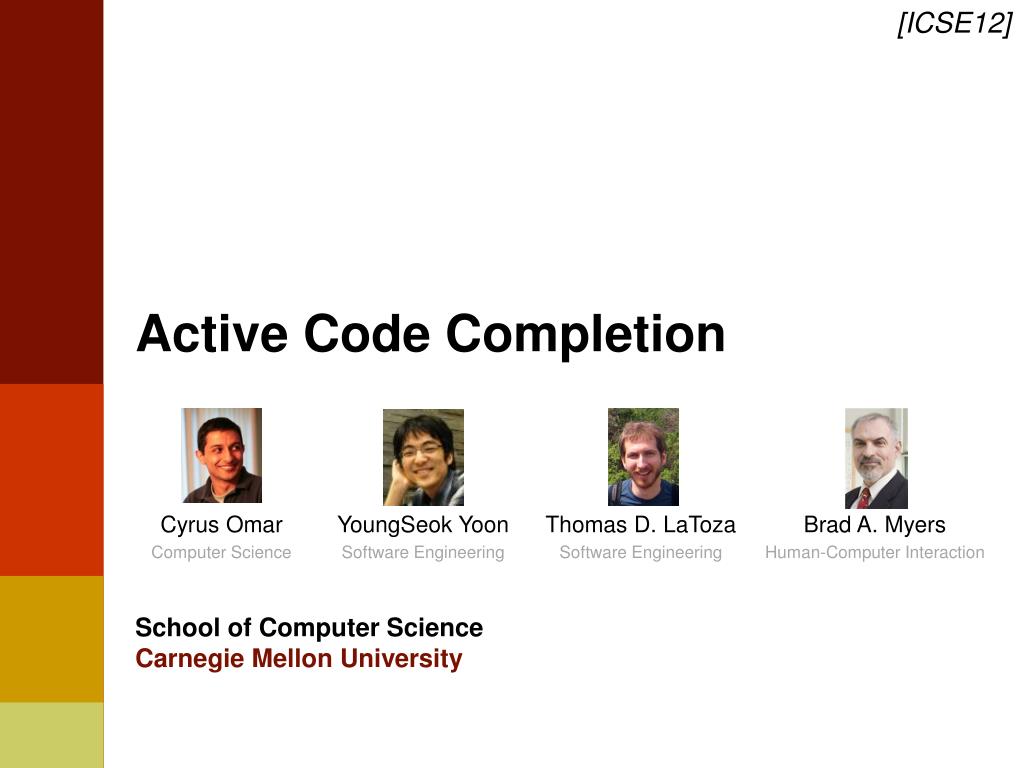 [ICSE12]

Active Code Completion

Cyrus Omar
Computer Science

YoungSeok Yoon
Software Engineering

Thomas D. LaToza
Software Engineering

Brad A. Myers
Human-Computer Interaction

School of Computer Science
Carnegie Mellon University